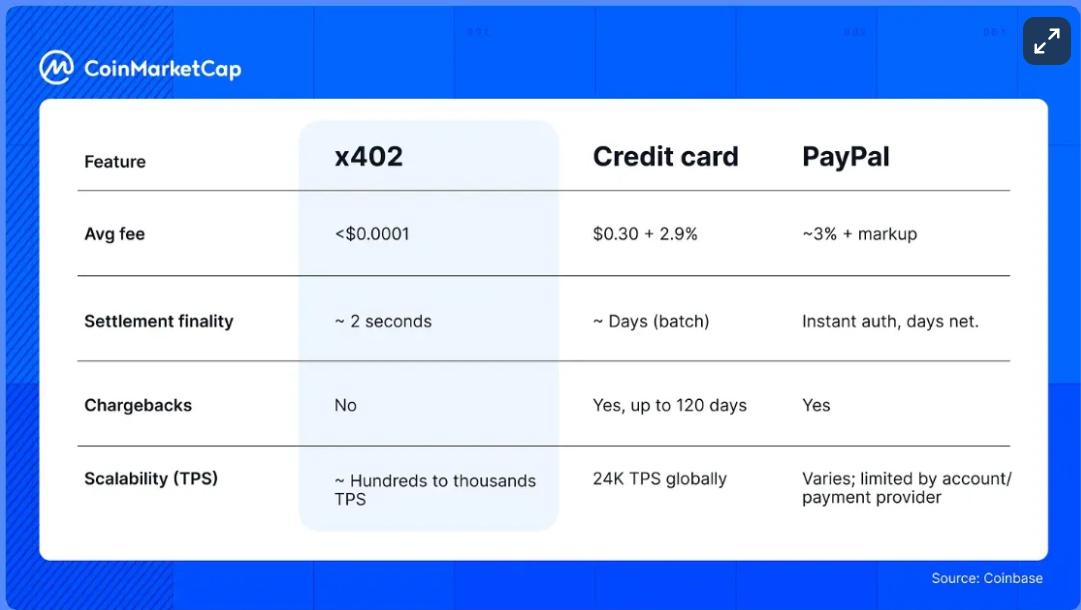 CoinMarketCap

| Feature | x402 | Credit card | PayPal |
|---|---|---|---|
| Avg fee | <$0.0001 | $0.30 + 2.9% | ~3% + markup |
| Settlement finality | ~ 2 seconds | ~ Days (batch) | Instant auth, days net. |
| Chargebacks | No | Yes, up to 120 days | Yes |
| Scalability (TPS) | ~ Hundreds to thousands TPS | 24K TPS globally | Varies; limited by account/ payment provider |

Source: Coinbase